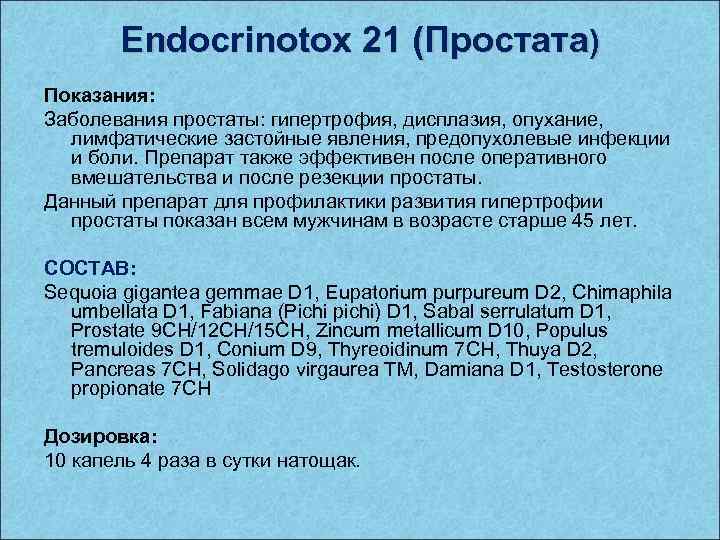 Endocrinotox 21 (Простата)

Показания:

Заболевания простаты: гипертрофия, дисплазия, опухание, лимфатические застойные явления, предопухолевые инфекции и боли. Препарат также эффективен после оперативного вмешательства и после резекции простаты.

Данный препарат для профилактики развития гипертрофии простаты показан всем мужчинам в возрасте старше 45 лет.

СОСТАВ:

Sequoia gigantea gemmae D1, Eupatorium purpureum D2, Chimaphila umbellata D1, Fabiana (Pichi pichi) D1, Sabal serrulatum D1, Prostate 9CH/12CH/15CH, Zincum metallicum D10, Populus tremuloides D1, Conium D9, Thyreoidinum 7CH, Thuya D2, Pancreas 7CH, Solidago virgaurea TM, Damiana D1, Testosterone propionate 7CH

Дозировка:

10 капель 4 раза в сутки натощак.